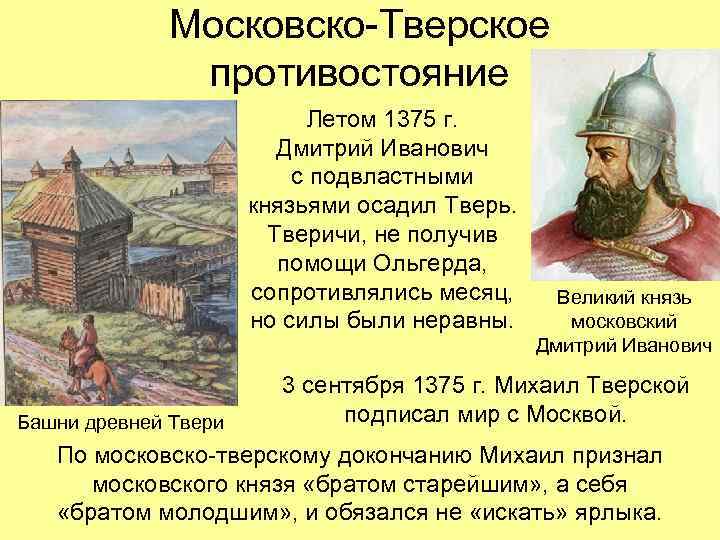 Московско-Тверское противостояние

Летом 1375 г. Дмитрий Иванович с подвластными князьями осадил Тверь. Тверичи, не получив помощи Ольгерда, сопротивлялись месяц, но силы были неравны.

Великий князь московский Дмитрий Иванович

Башни древней Твери

3 сентября 1375 г. Михаил Тверской подписал мир с Москвой.

По московско-тверскому докончанию Михаил признал московского князя «братом старейшим», а себя «братом молодшим», и обязался не «искать» ярлыка.